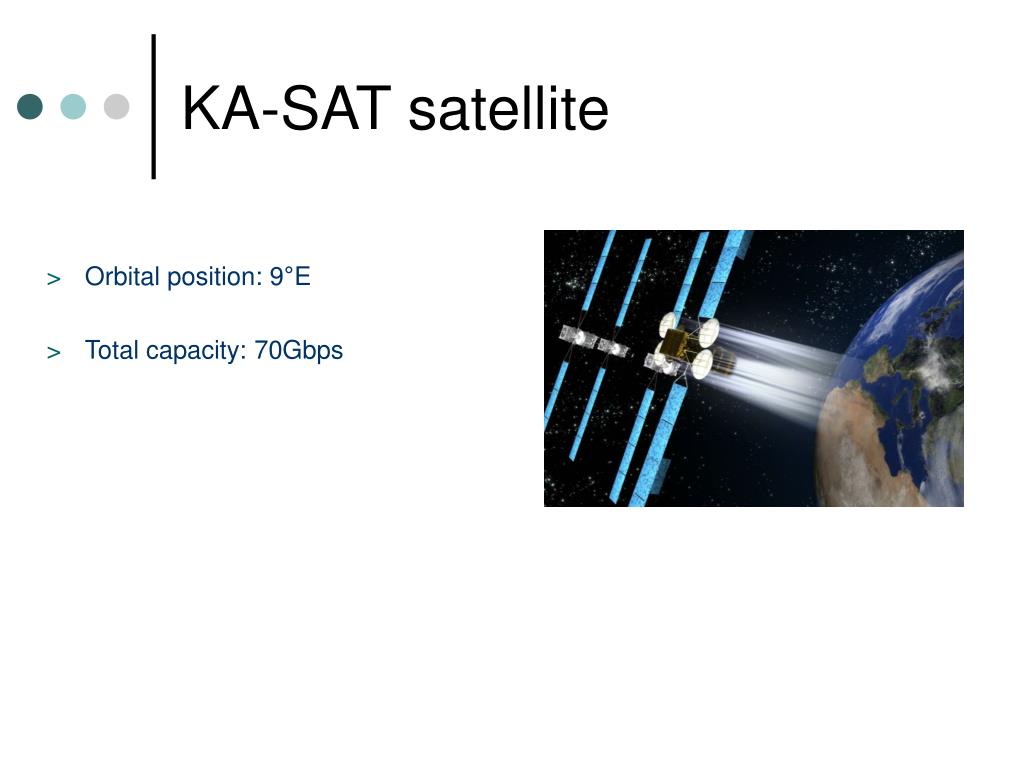 KA-SAT satellite

> Orbital position: 9°E

> Total capacity: 70Gbps